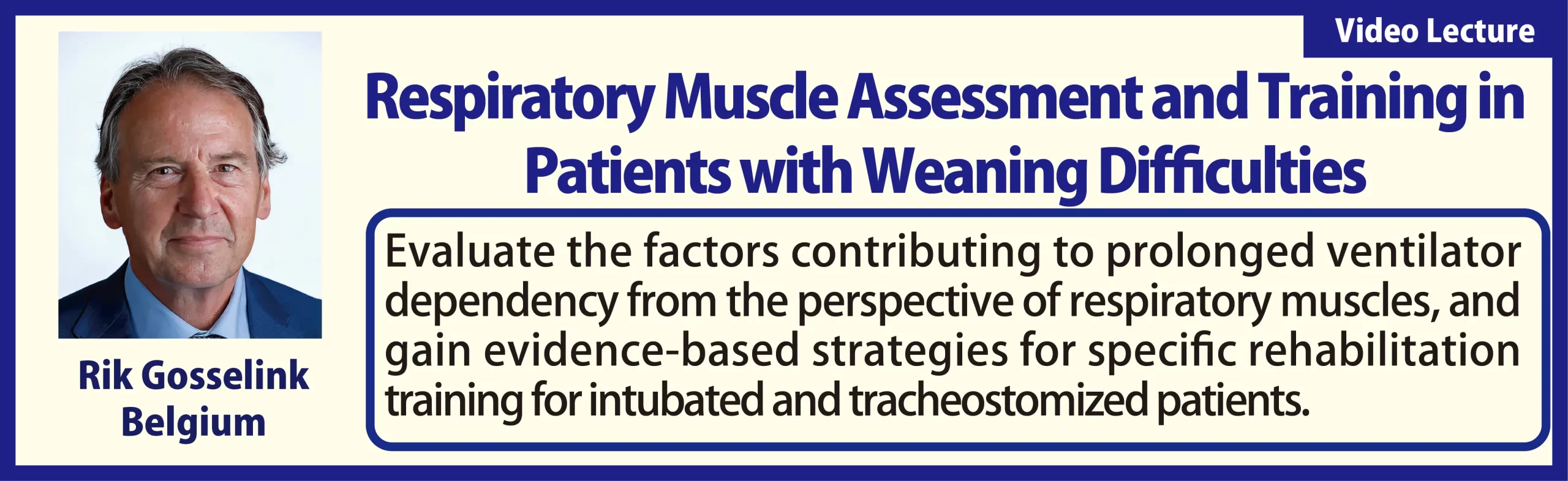 Video Lecture

Respiratory Muscle Assessment and Training in Patients with Weaning Difficulties

Evaluate the factors contributing to prolonged ventilator dependency from the perspective of respiratory muscles, and gain evidence-based strategies for specific rehabilitation training for intubated and tracheostomized patients.

Rik Gosselink
Belgium